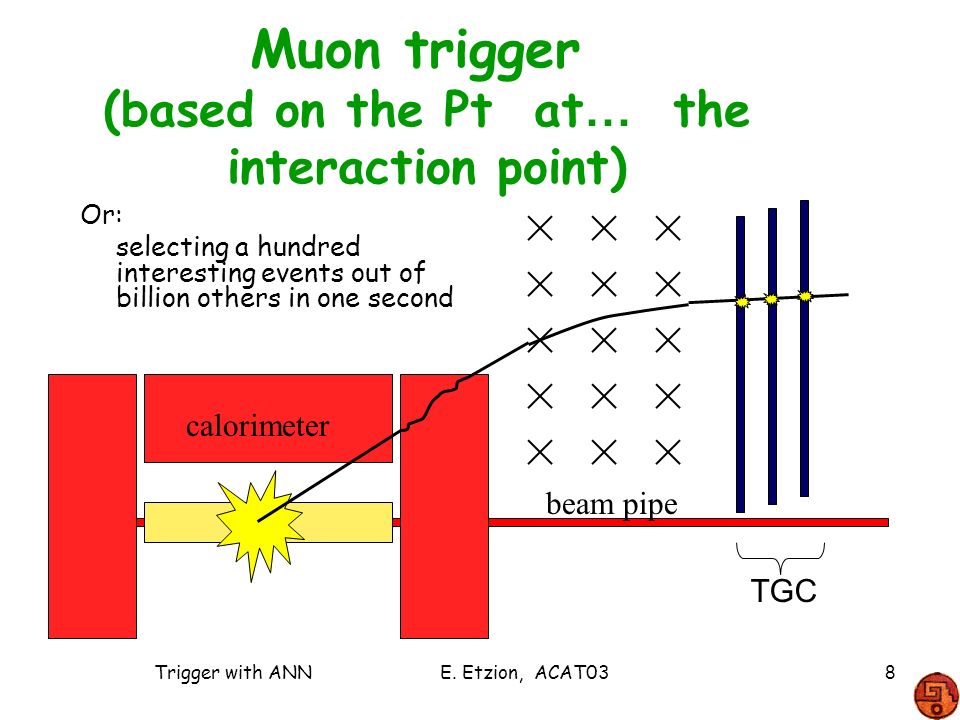 Muon trigger
(based on the Pt at… the interaction point)

Or:
selecting a hundred interesting events out of billion others in one second

calorimeter

beam pipe

TGC

Trigger with ANN

E. Etzion, ACAT03

8